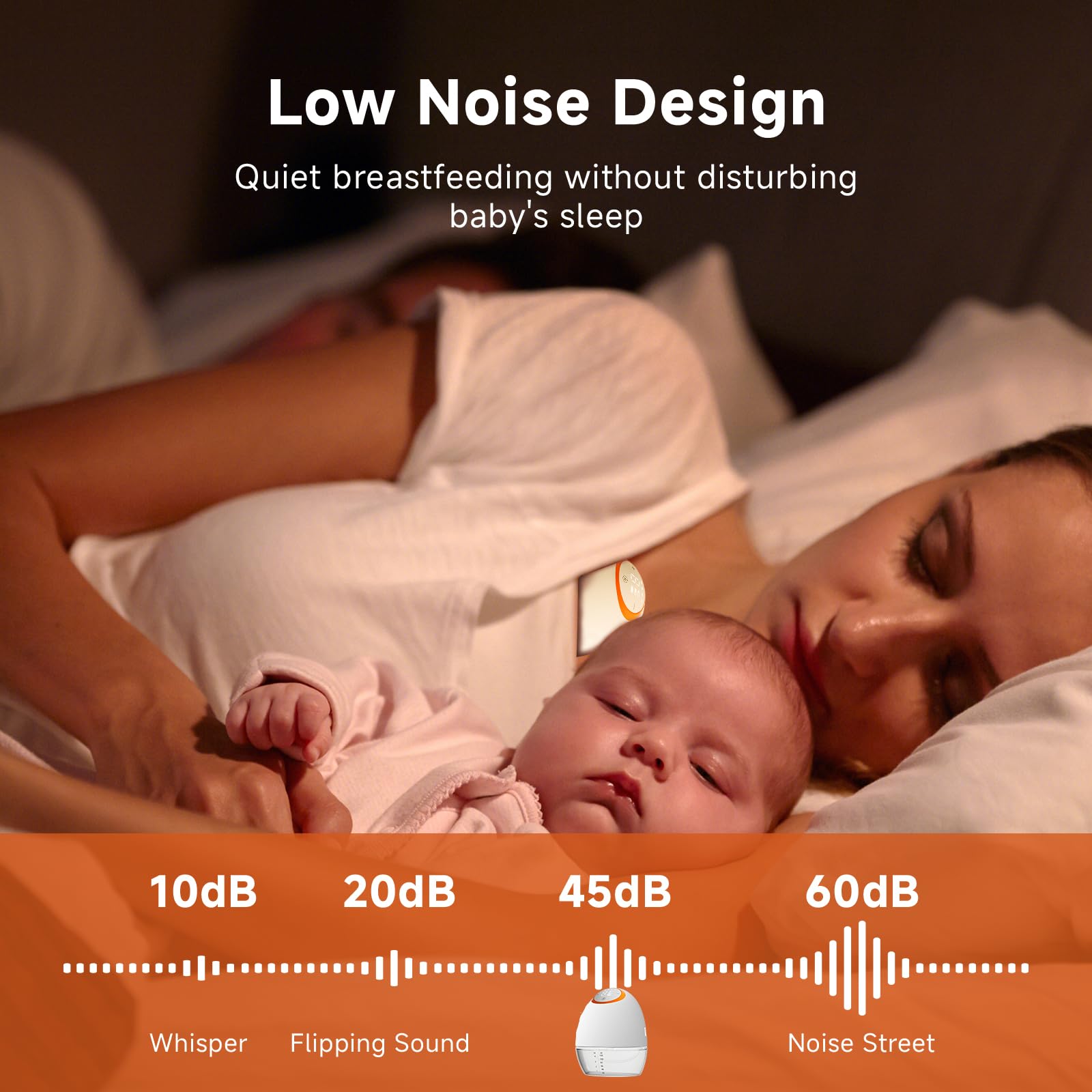 Low Noise Design

Quiet breastfeeding without disturbing baby's sleep

10dB

20dB

45dB

60dB

Whisper

Flipping Sound

Noise Street